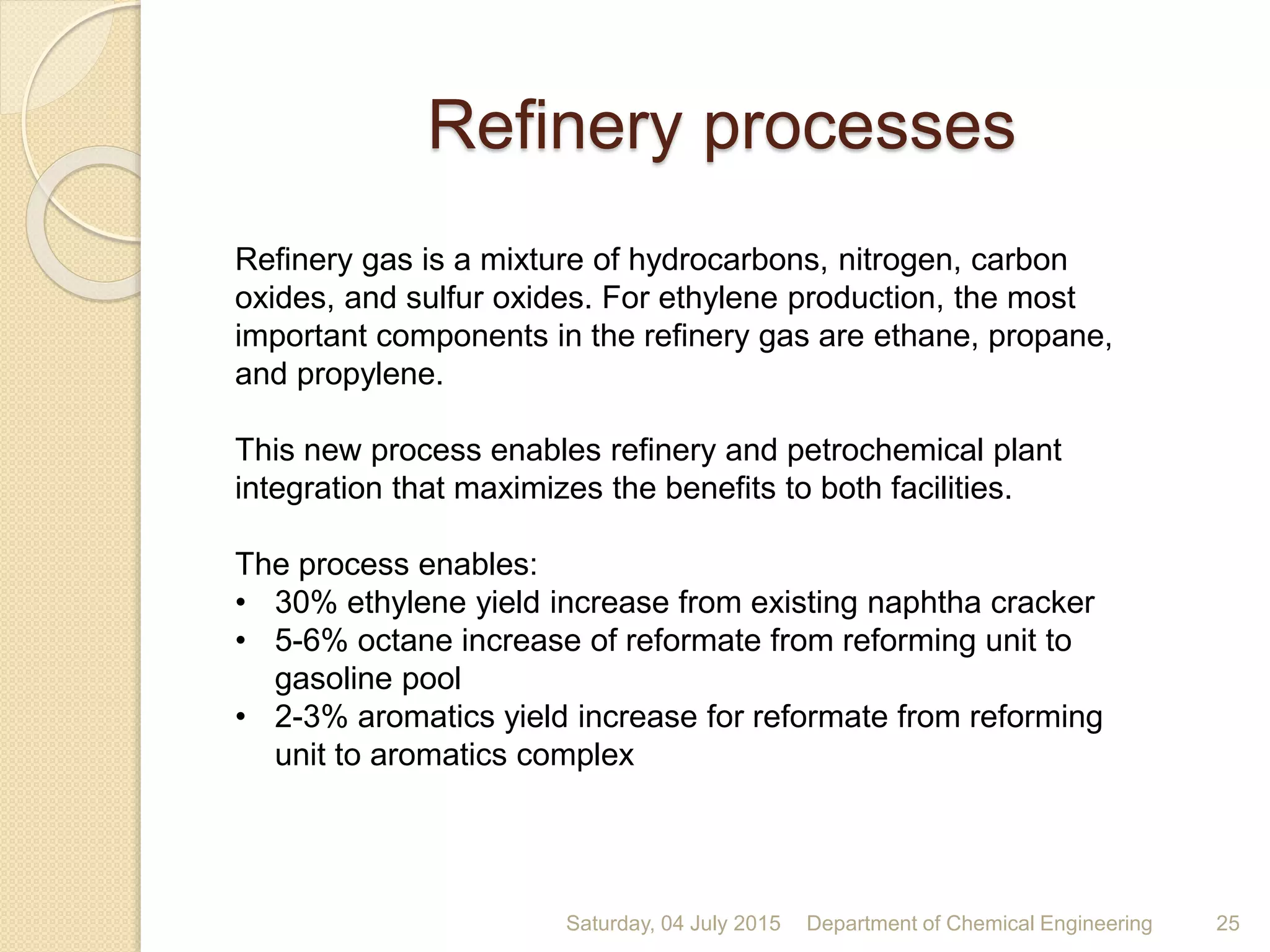 Refinery processes

Refinery gas is a mixture of hydrocarbons, nitrogen, carbon oxides, and sulfur oxides. For ethylene production, the most important components in the refinery gas are ethane, propane, and propylene.

This new process enables refinery and petrochemical plant integration that maximizes the benefits to both facilities.

The process enables:
• 30% ethylene yield increase from existing naphtha cracker
• 5-6% octane increase of reformate from reforming unit to gasoline pool
• 2-3% aromatics yield increase for reformate from reforming unit to aromatics complex

Saturday, 04 July 2015 Department of Chemical Engineering 25